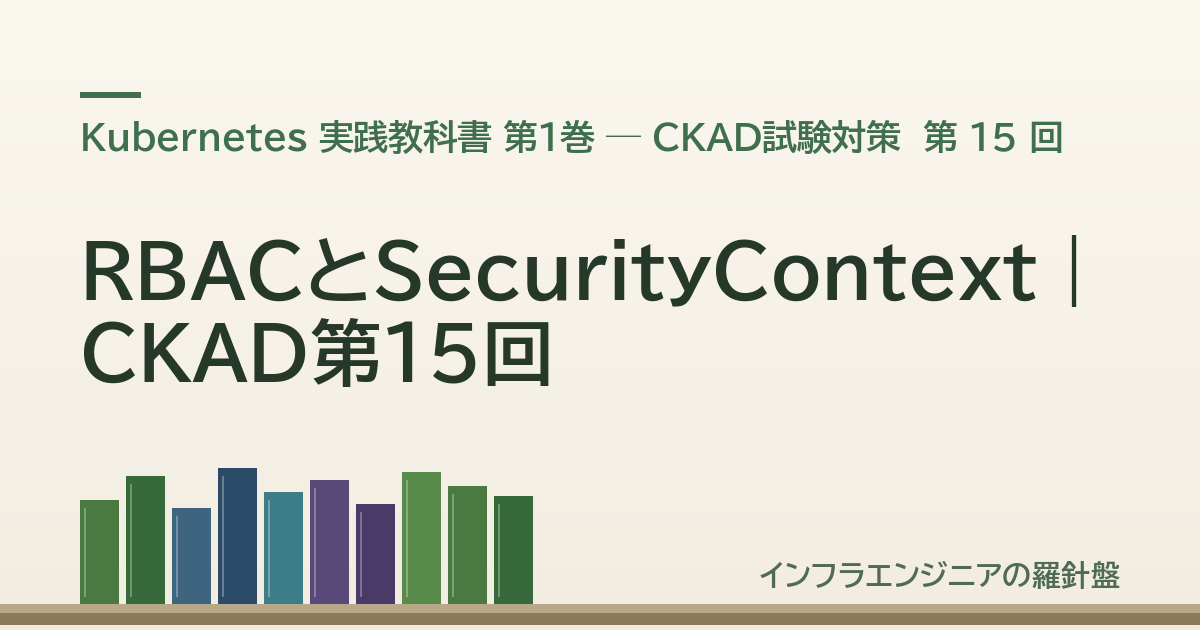 Kubernetes 実践教科書 第1巻 — CKAD試験対策 第 15 回

RBACとSecurityContext｜CKAD第15回

インフラエンジニアの羅針盤